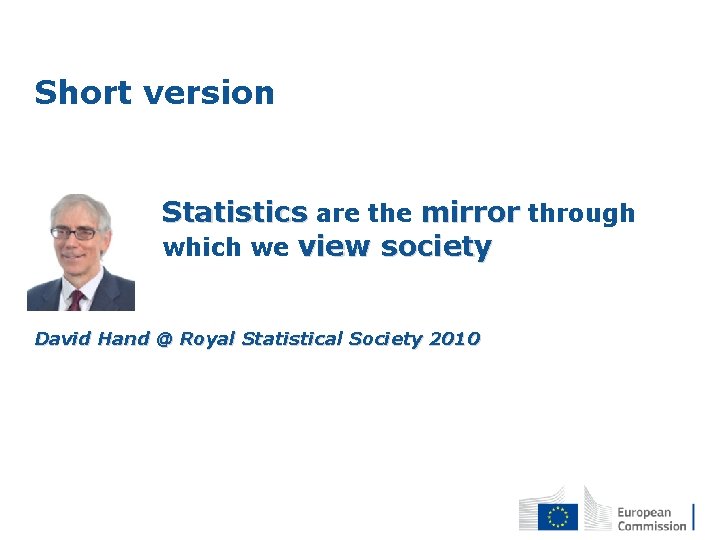 Short version

Statistics are the mirror through which we view society

David Hand @ Royal Statistical Society 2010

European Commission